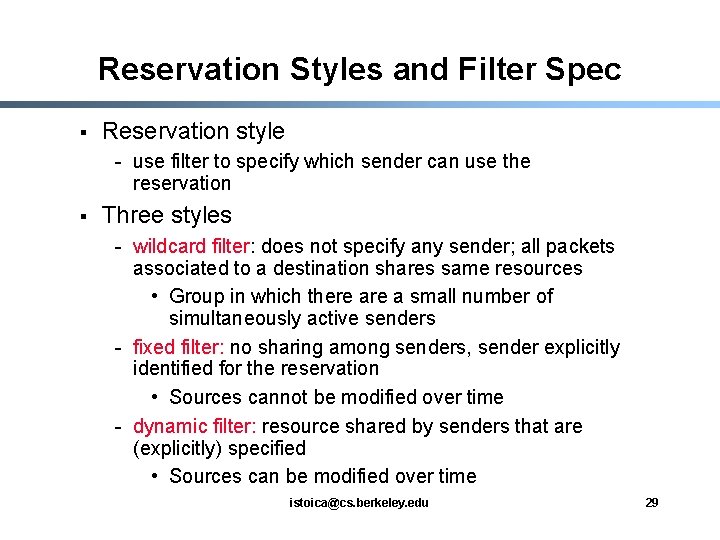 Reservation Styles and Filter Spec

▪ Reservation style

- use filter to specify which sender can use the reservation

▪ Three styles

- wildcard filter: does not specify any sender; all packets associated to a destination shares same resources

• Group in which there are a small number of simultaneously active senders

- fixed filter: no sharing among senders, sender explicitly identified for the reservation

• Sources cannot be modified over time

- dynamic filter: resource shared by senders that are (explicitly) specified

• Sources can be modified over time

istoica@cs.berkeley.edu

29